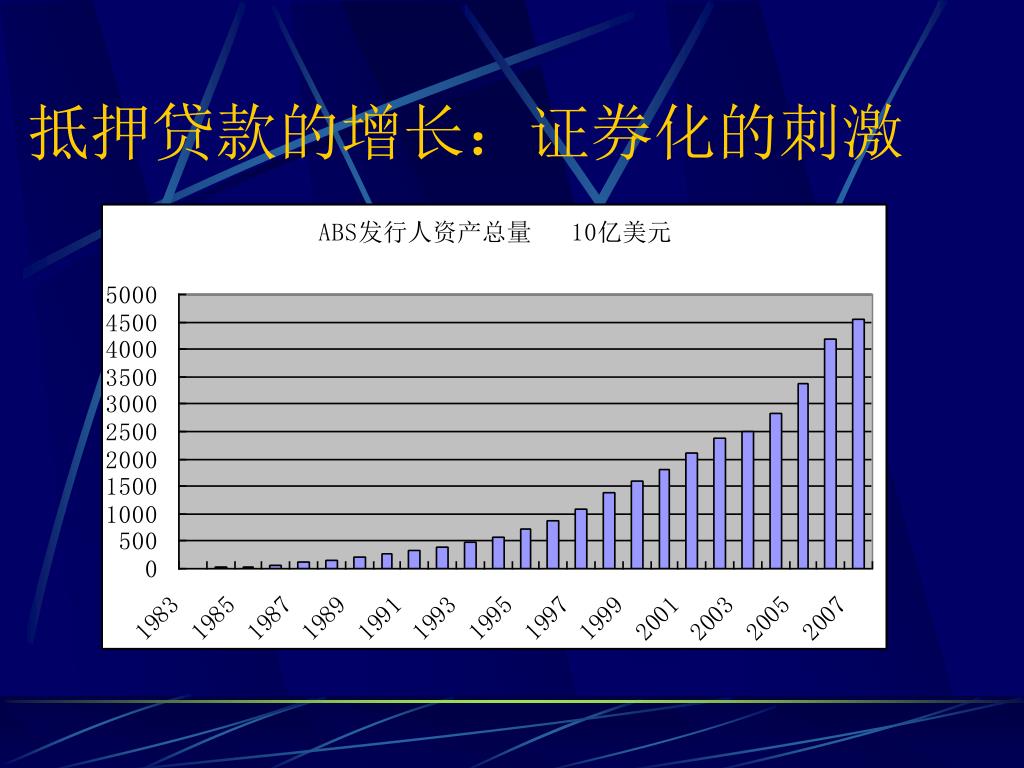 抵押贷款的增长：证券化的刺激

ABS发行人资产总量 10亿美元

5000
4500
4000
3500
3000
2500
2000
1500
1000
500
0

1983
1985
1987
1989
1991
1993
1995
1997
1999
2001
2003
2005
2007